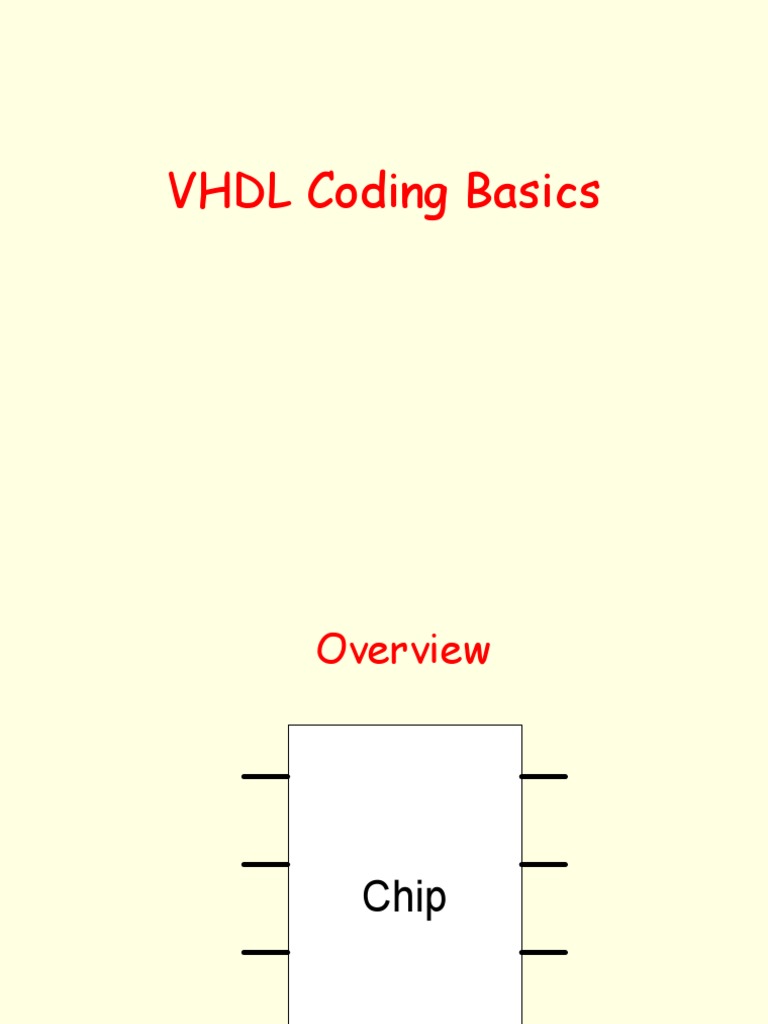 VHDL Coding Basics

Overview

Chip